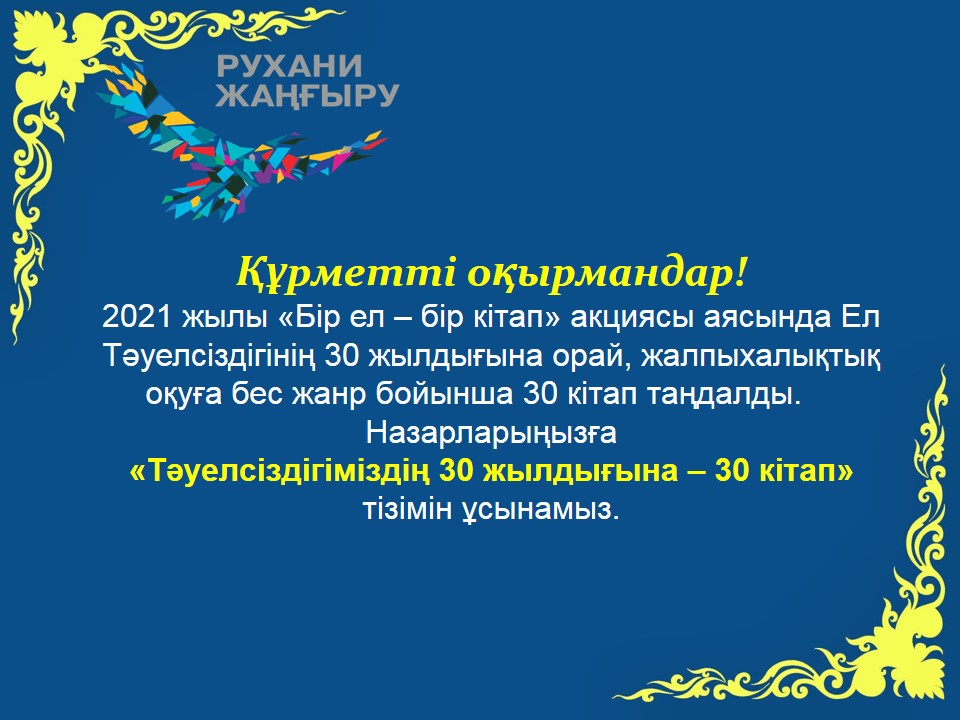 РУХАНИ ЖАҢҒЫРУ

Құрметті оқырмандар!
2021 жылы «Бір ел – бір кітап» акциясы аясында Ел Тәуелсіздігінің 30 жылдығына орай, жалпыхалықтық оқуға бес жанр бойынша 30 кітап таңдалды.
Назарларыңызға
«Тәуелсіздігіміздің 30 жылдығына – 30 кітап»
тізімін ұсынамыз.